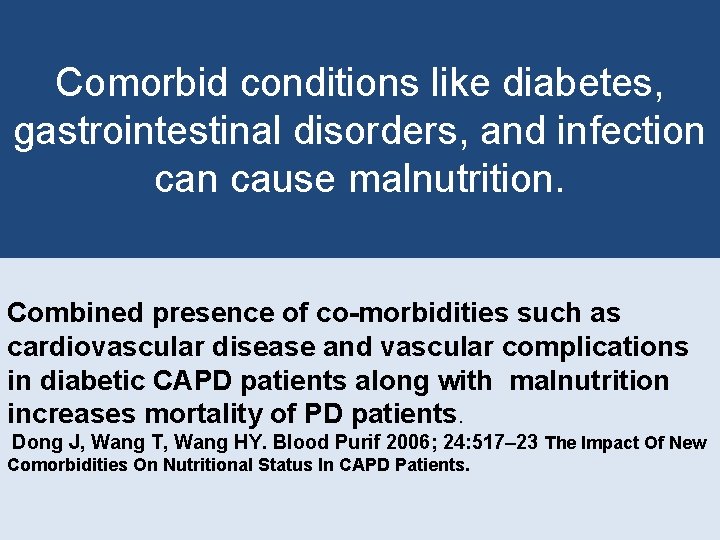 Comorbid conditions like diabetes, gastrointestinal disorders, and infection can cause malnutrition.

Combined presence of co-morbidities such as cardiovascular disease and vascular complications in diabetic CAPD patients along with malnutrition increases mortality of PD patients.
Dong J, Wang T, Wang HY. Blood Purif 2006; 24:517–23 The Impact Of New Comorbidities On Nutritional Status In CAPD Patients.